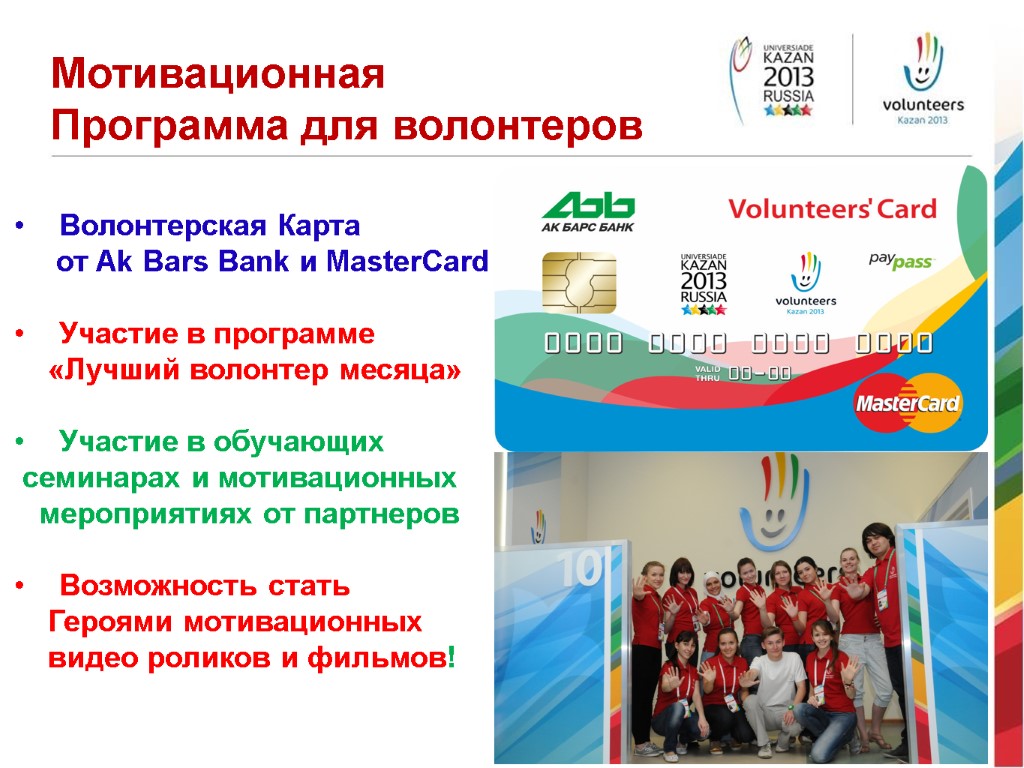 Мотивационная Программа для волонтеров

UNIVERSIADE KAZAN 2013 RUSSIA

volunteers Kazan 2013

• Волонтерская Карта от Ak Bars Bank и MasterCard

• Участие в программе «Лучший волонтер месяца»

• Участие в обучающих семинарах и мотивационных мероприятиях от партнеров

• Возможность стать Героями мотивационных видео роликов и фильмов!

АК БАРС БАНК

Volunteers' Card

UNIVERSIADE KAZAN 2013 RUSSIA

volunteers

paypass

0000 0000 0000 0000

VALID THRU 00-00

MasterCard

10